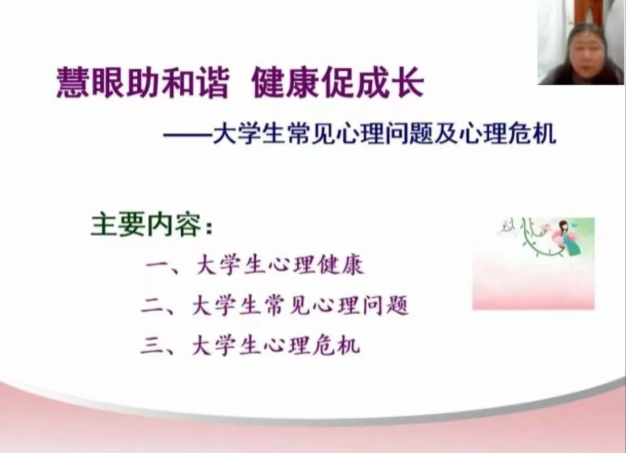 慧眼助和谐 健康促成长

——大学生常见心理问题及心理危机

主要内容：

一、大学生心理健康

二、大学生常见心理问题

三、大学生心理危机